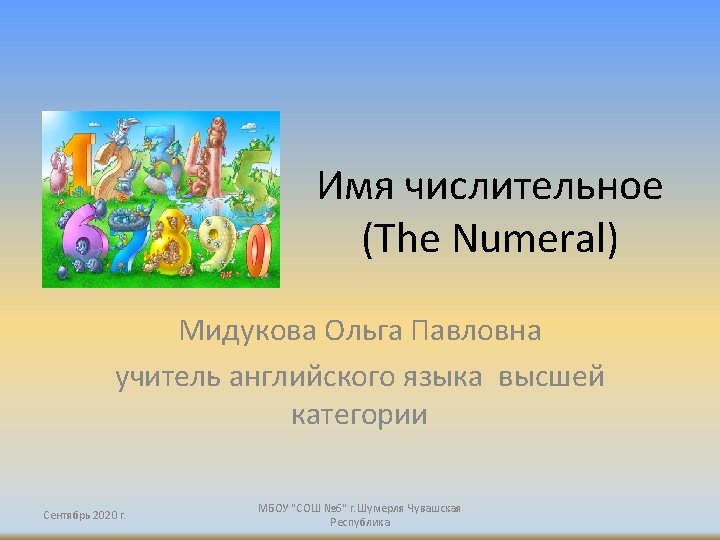 1 2 3 4 5 6 7 8 9 0

Имя числительное (The Numeral)

Мидукова Ольга Павловна

учитель английского языка высшей категории

Сентябрь 2020 г.

МБОУ "СОШ №6" г.Шумерля Чувашская Республика